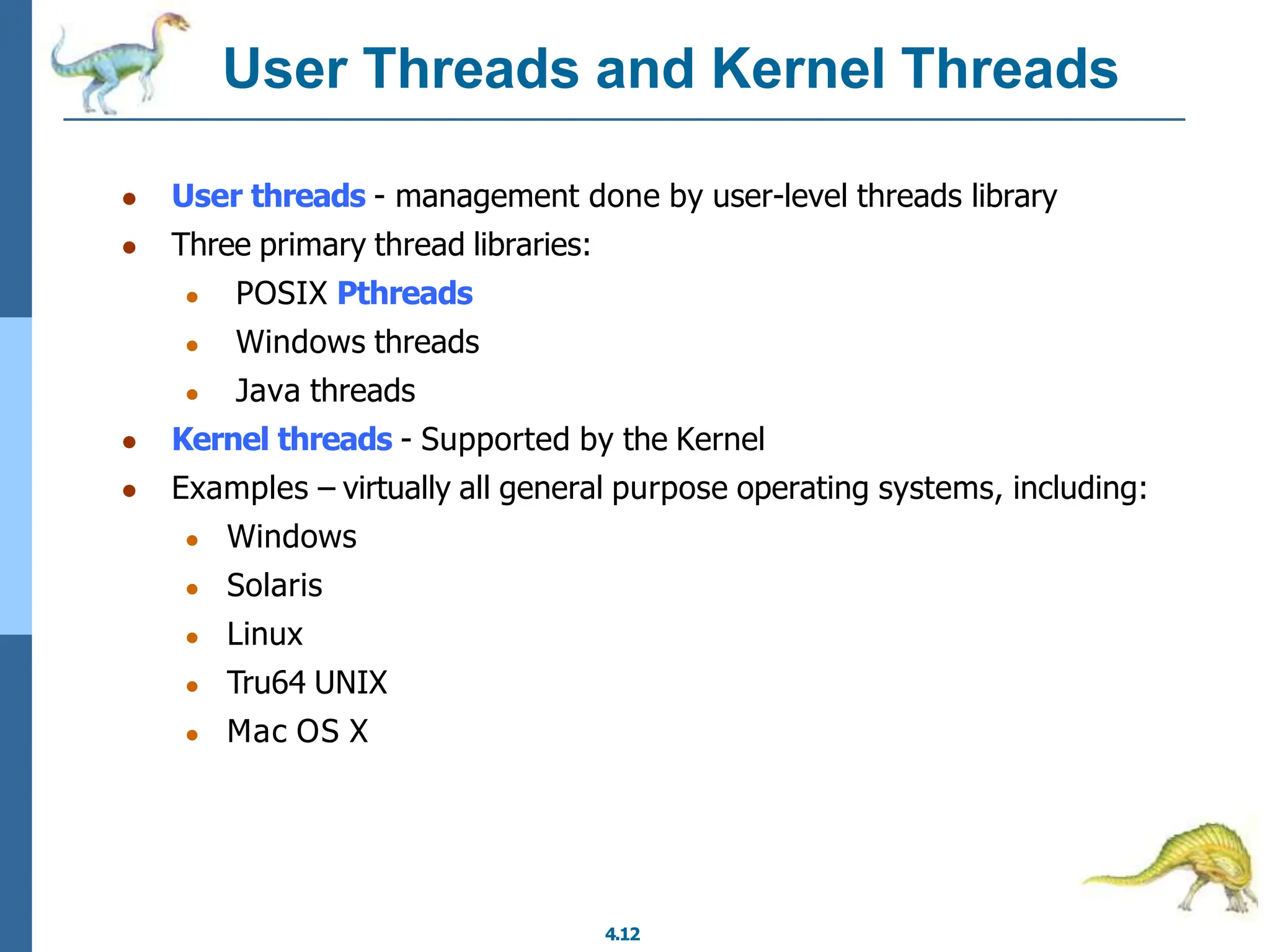 User Threads and Kernel Threads

- User threads - management done by user-level threads library
- Three primary thread libraries:
  - POSIX Pthreads
  - Windows threads
  - Java threads
- Kernel threads - Supported by the Kernel
- Examples – virtually all general purpose operating systems, including:
  - Windows
  - Solaris
  - Linux
  - Tru64 UNIX
  - Mac OS X

4.12